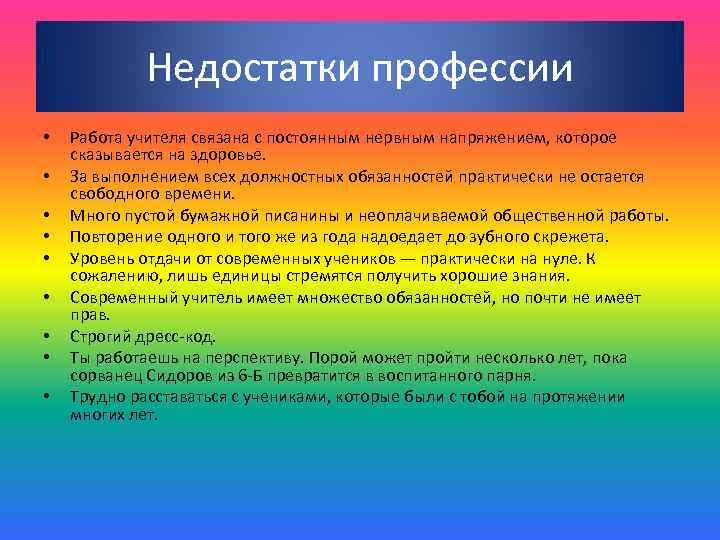 Недостатки профессии

• Работа учителя связана с постоянным нервным напряжением, которое сказывается на здоровье.
• За выполнением всех должностных обязанностей практически не остается свободного времени.
• Много пустой бумажной писанины и неоплачиваемой общественной работы.
• Повторение одного и того же из года надоедает до зубного скрежета.
• Уровень отдачи от современных учеников — практически на нуле. К сожалению, лишь единицы стремятся получить хорошие знания.
• Современный учитель имеет множество обязанностей, но почти не имеет прав.
• Строгий дресс-код.
• Ты работаешь на перспективу. Порой может пройти несколько лет, пока сорванец Сидоров из 6-Б превратится в воспитанного парня.
• Трудно расставаться с учениками, которые были с тобой на протяжении многих лет.